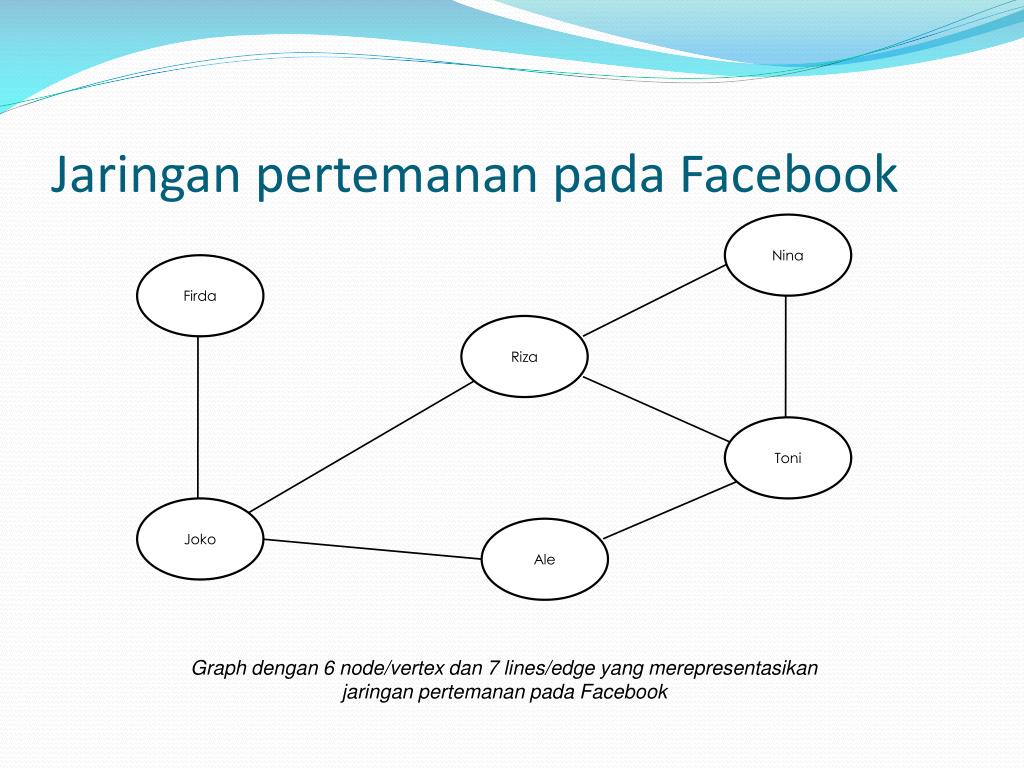 Jaringan pertemanan pada Facebook

Nina

Firda

Riza

Toni

Joko

Ale

Graph dengan 6 node/vertex dan 7 lines/edge yang merepresentasikan jaringan pertemanan pada Facebook